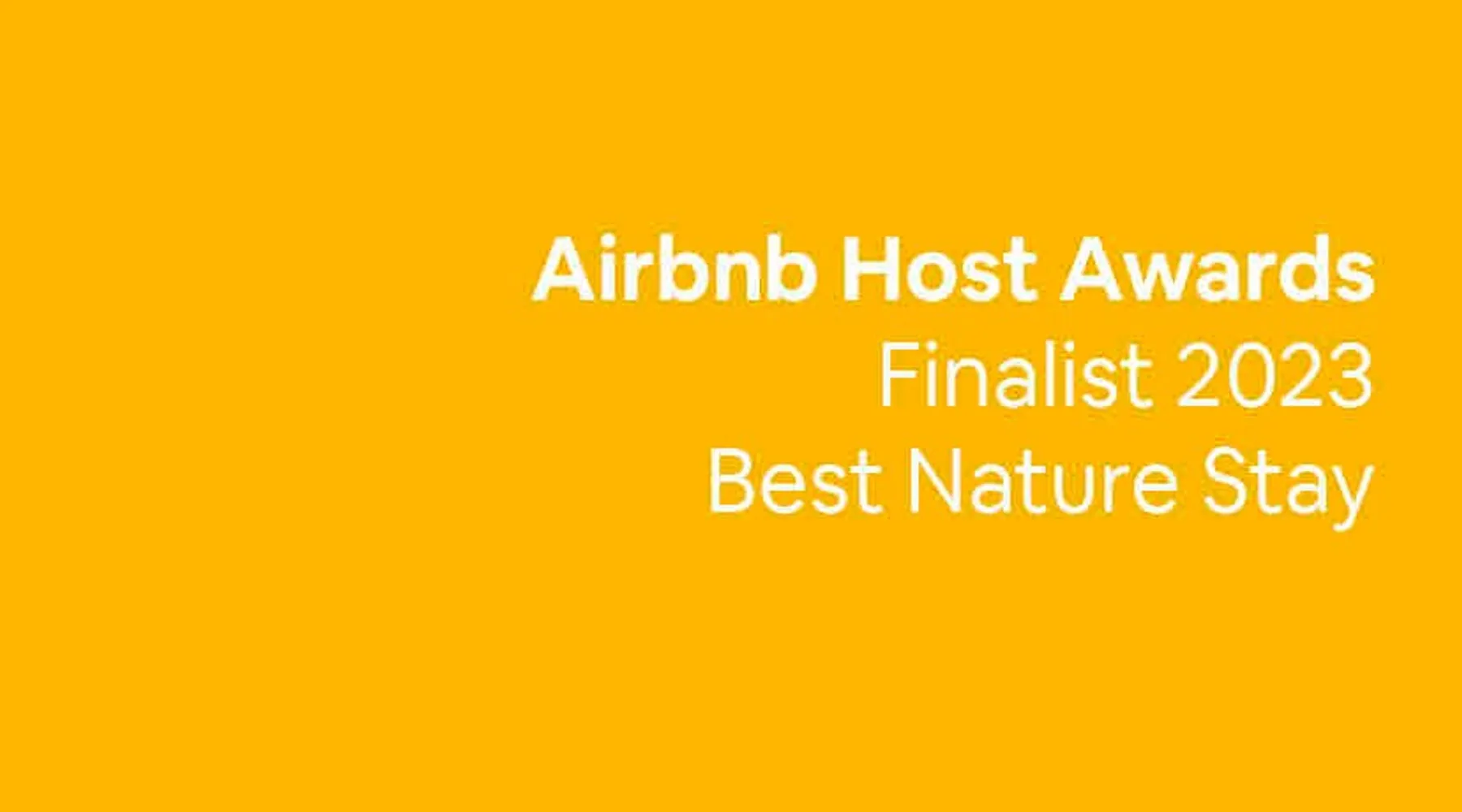 Airbnb Host Awards
Finalist 2023
Best Nature Stay